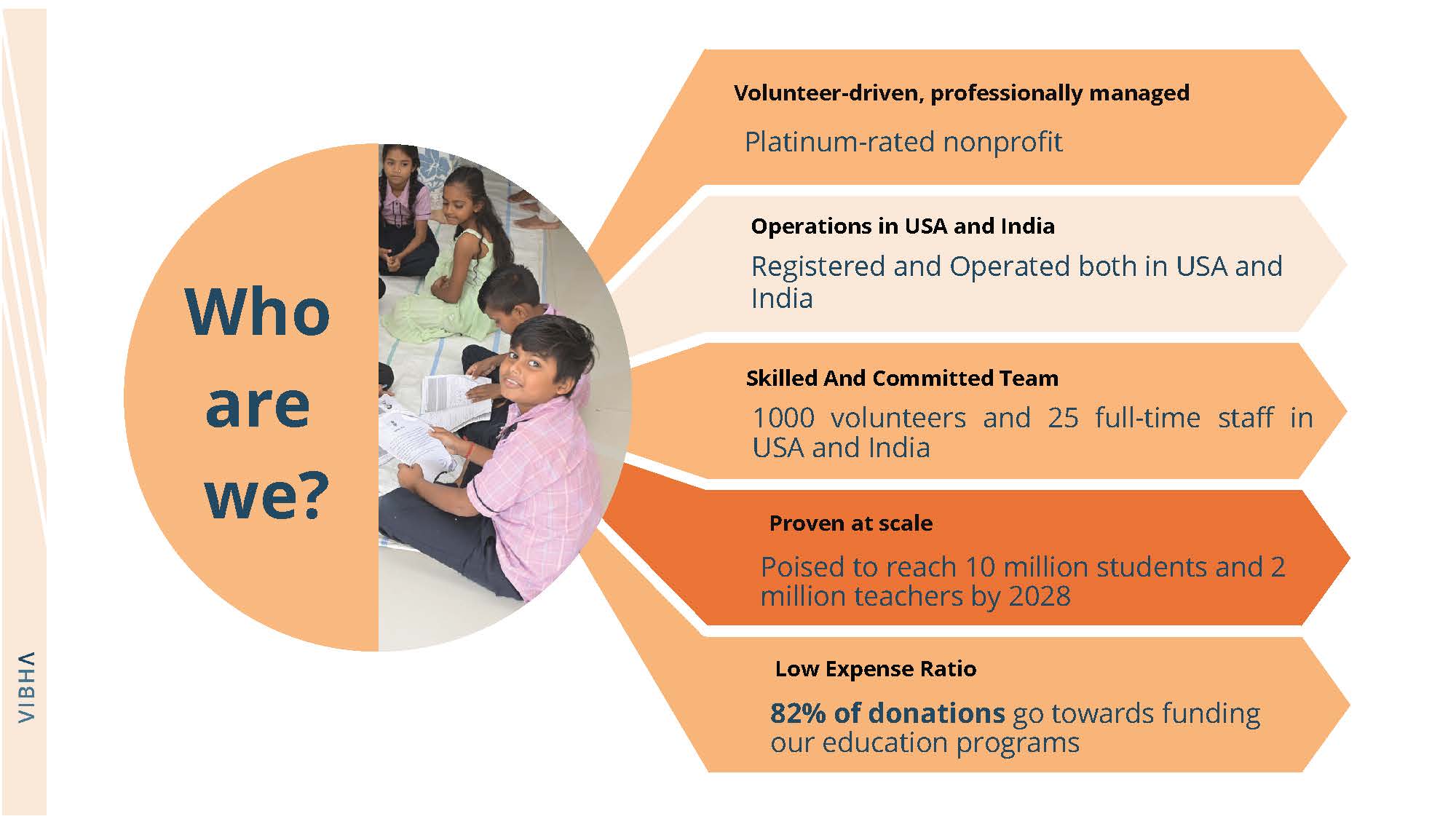 VIBHA

Who are we?

Volunteer-driven, professionally managed

Platinum-rated nonprofit

Operations in USA and India

Registered and Operated both in USA and India

Skilled And Committed Team

1000 volunteers and 25 full-time staff in USA and India

Proven at scale

Poised to reach 10 million students and 2 million teachers by 2028

Low Expense Ratio

82% of donations go towards funding our education programs